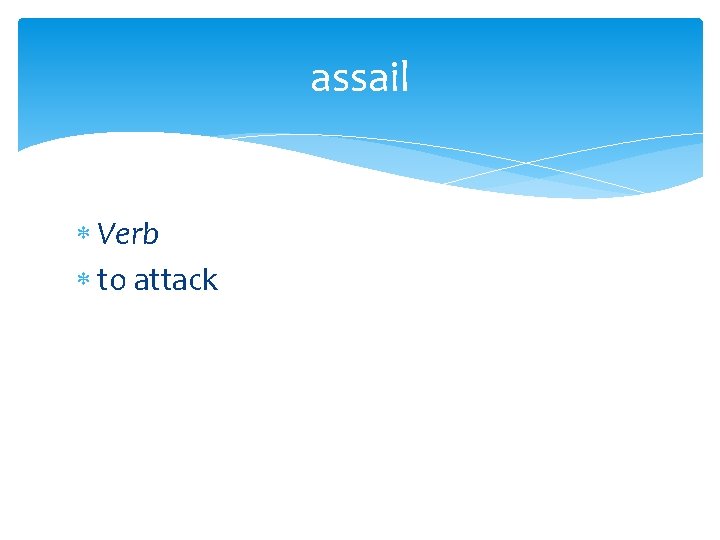 assail

* Verb
* to attack